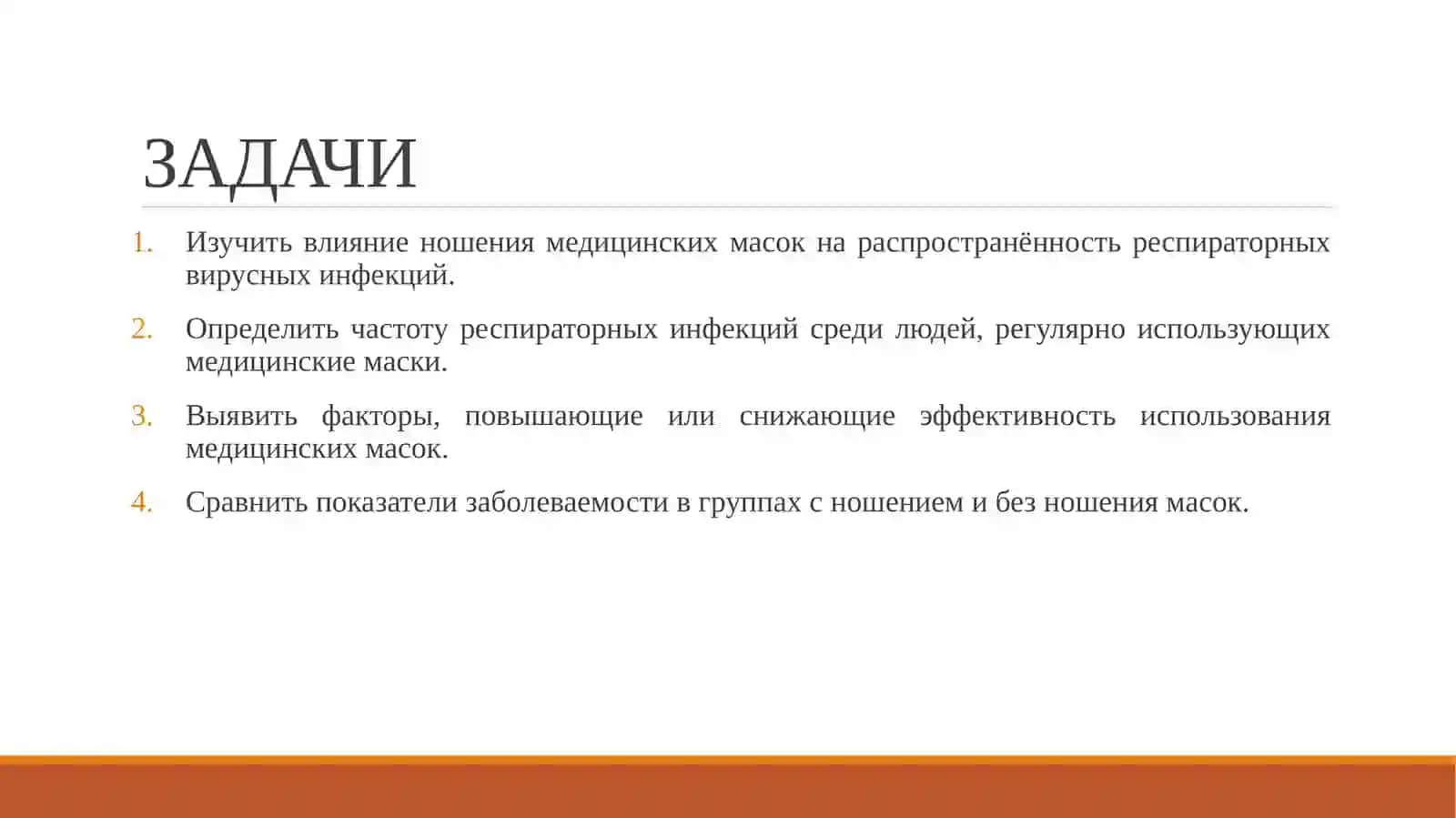 ЗАДАЧИ

1. Изучить влияние ношения медицинских масок на распространённость респираторных вирусных инфекций.

2. Определить частоту респираторных инфекций среди людей, регулярно использующих медицинские маски.

3. Выявить факторы, повышающие или снижающие эффективность использования медицинских масок.

4. Сравнить показатели заболеваемости в группах с ношением и без ношения масок.